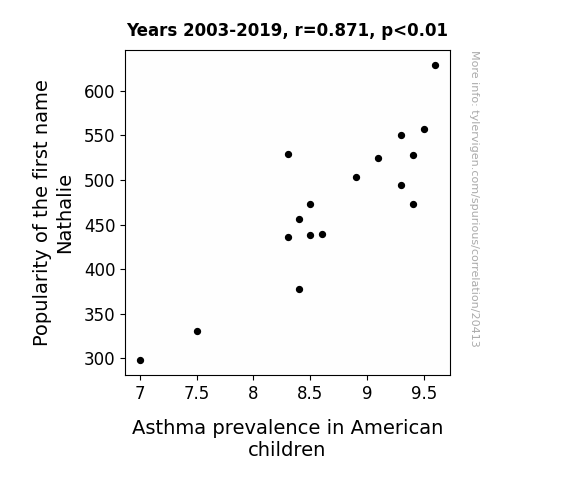 Years 2003-2019, r=0.871, p<0.01

Popularity of the first name Nathalie

600
550
500
450
400
350
300

7
7.5
8
8.5
9
9.5

Asthma prevalence in American children

More info: tylervigen.com/spurious/correlation/20413